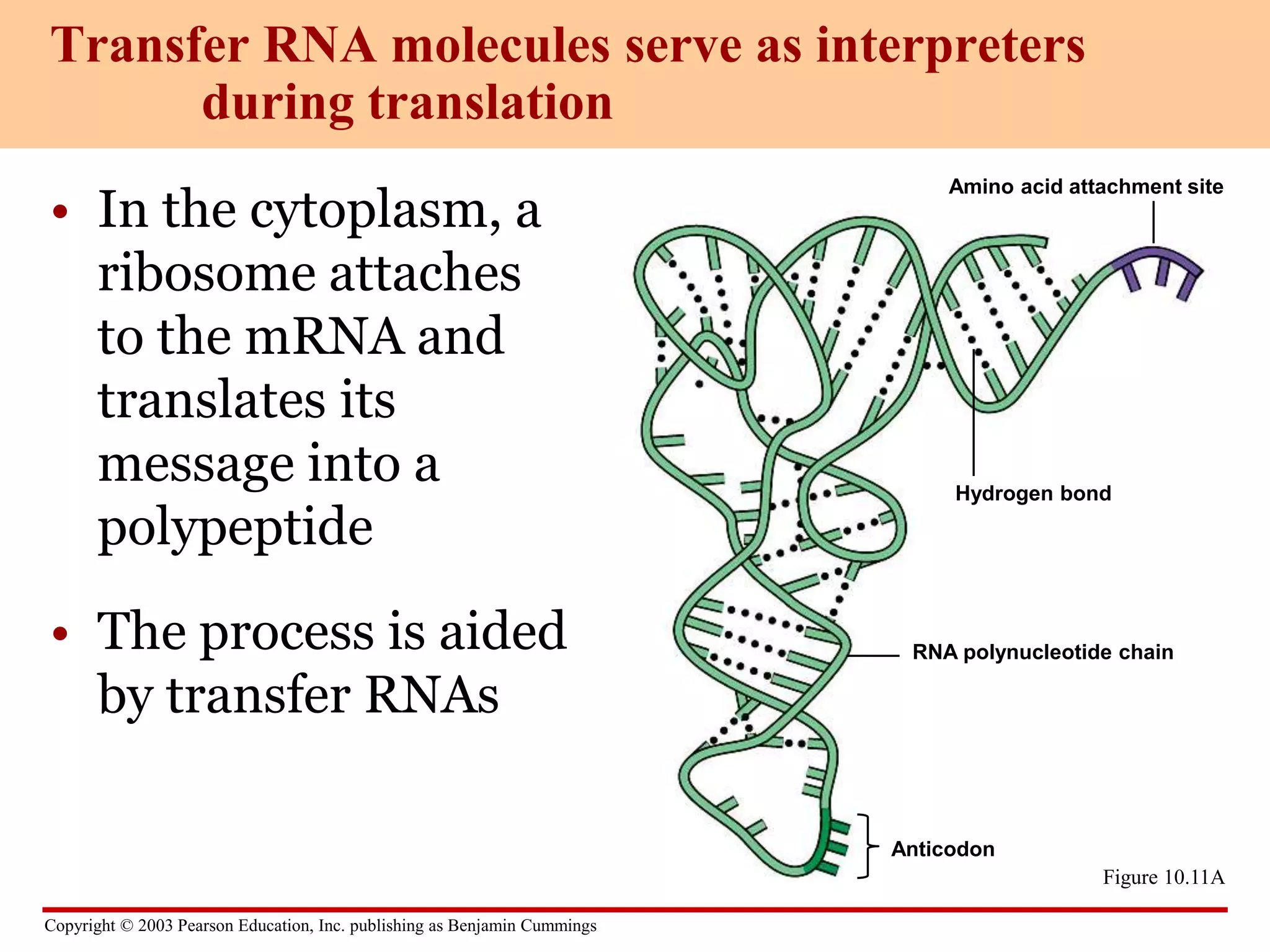 Transfer RNA molecules serve as interpreters during translation

• In the cytoplasm, a ribosome attaches to the mRNA and translates its message into a polypeptide

• The process is aided by transfer RNAs

Amino acid attachment site

Hydrogen bond

RNA polynucleotide chain

Anticodon

Figure 10.11A

Copyright © 2003 Pearson Education, Inc. publishing as Benjamin Cummings